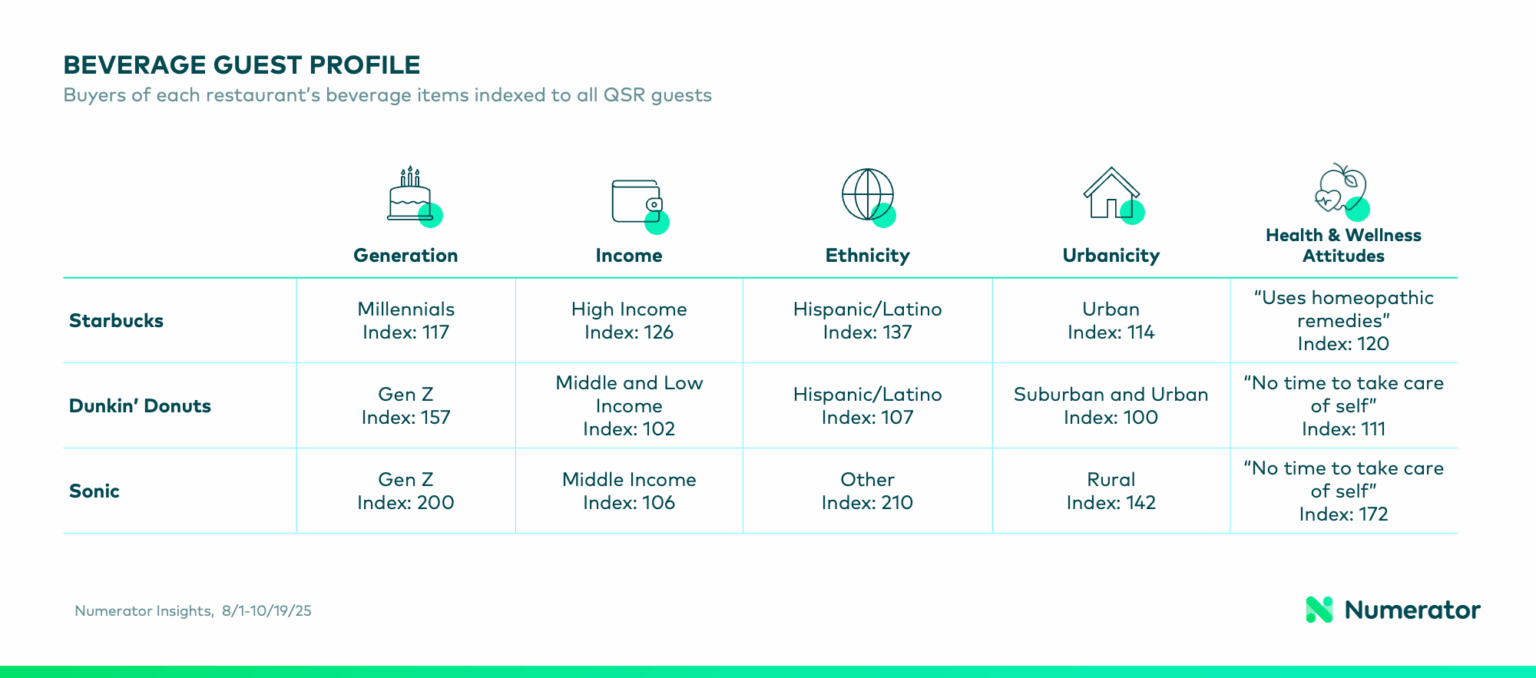 BEVERAGE GUEST PROFILE
Buyers of each restaurant's beverage items indexed to all QSR guests

| | Generation | Income | Ethnicity | Urbanicity | Health & Wellness Attitudes |
|---|---|---|---|---|---|
| Starbucks | Millennials Index: 117 | High Income Index: 126 | Hispanic/Latino Index: 137 | Urban Index: 114 | "Uses homeopathic remedies" Index: 120 |
| Dunkin' Donuts | Gen Z Index: 157 | Middle and Low Income Index: 102 | Hispanic/Latino Index: 107 | Suburban and Urban Index: 100 | "No time to take care of self" Index: 111 |
| Sonic | Gen Z Index: 200 | Middle Income Index: 106 | Other Index: 210 | Rural Index: 142 | "No time to take care of self" Index: 172 |

Numerator Insights, 8/1-10/19/25

Numerator